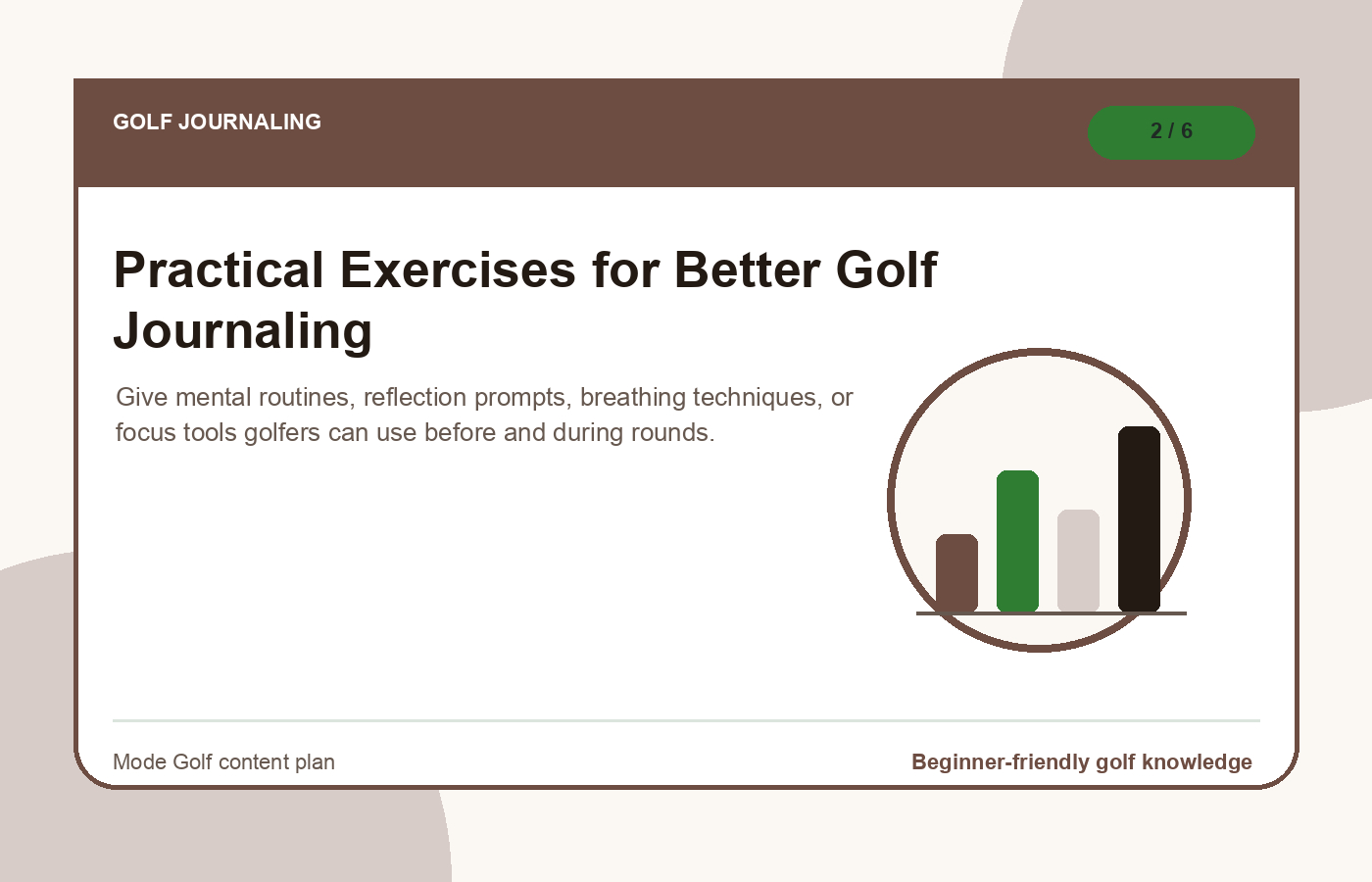 GOLF JOURNALING

2 / 6

Practical Exercises for Better Golf Journaling

Give mental routines, reflection prompts, breathing techniques, or focus tools golfers can use before and during rounds.

Mode Golf content plan

Beginner-friendly golf knowledge